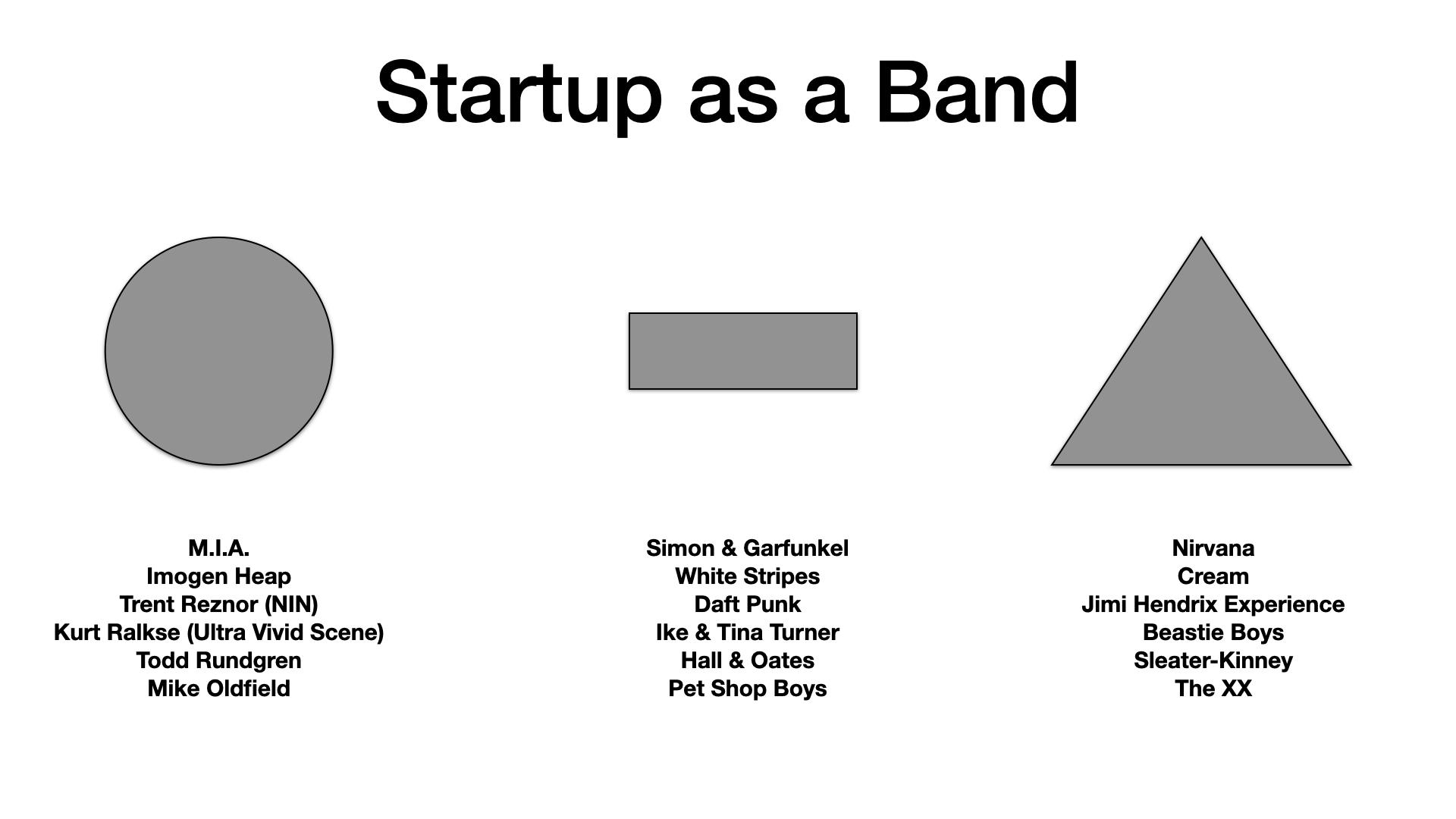 Startup as a Band

M.I.A.
Imogen Heap
Trent Reznor (NIN)
Kurt Ralkse (Ultra Vivid Scene)
Todd Rundgren
Mike Oldfield

Simon & Garfunkel
White Stripes
Daft Punk
Ike & Tina Turner
Hall & Oates
Pet Shop Boys

Nirvana
Cream
Jimi Hendrix Experience
Beastie Boys
Sleater-Kinney
The XX